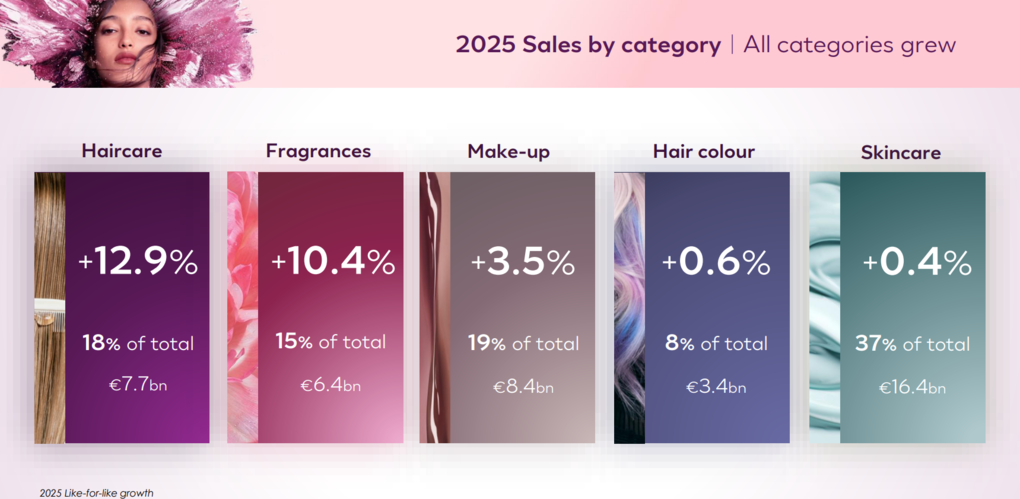 2025 Sales by category | All categories grew

Haircare
+12.9%
18% of total
€7.7bn

Fragrances
+10.4%
15% of total
€6.4bn

Make-up
+3.5%
19% of total
€8.4bn

Hair colour
+0.6%
8% of total
€3.4bn

Skincare
+0.4%
37% of total
€16.4bn

2025 Like-for-like growth